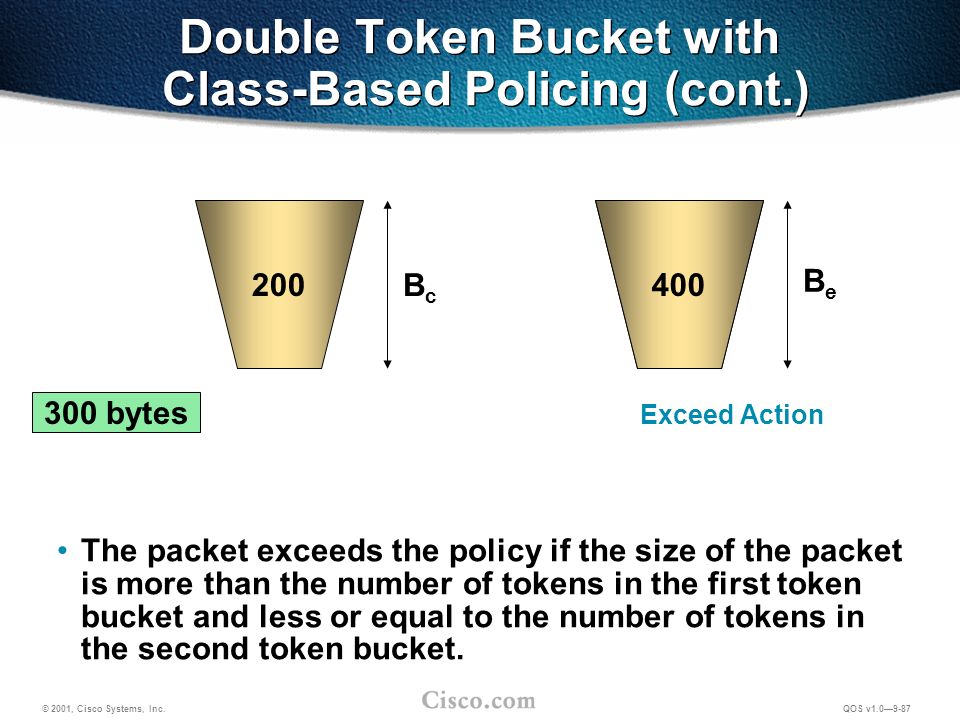 Double Token Bucket with Class-Based Policing (cont.)

200

$B_c$

400

$B_e$

300 bytes

Exceed Action

• The packet exceeds the policy if the size of the packet is more than the number of tokens in the first token bucket and less or equal to the number of tokens in the second token bucket.

© 2001, Cisco Systems, Inc.

Cisco.com

QOS v1.0—9-87